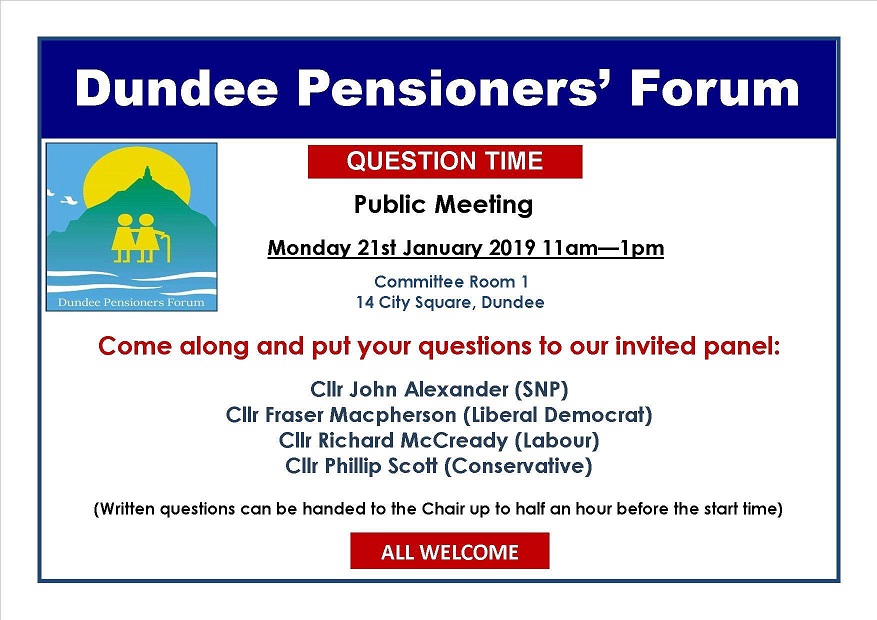 Dundee Pensioners' Forum

Dundee Pensioners Forum

QUESTION TIME

Public Meeting

Monday 21st January 2019 11am—1pm

Committee Room 1
14 City Square, Dundee

Come along and put your questions to our invited panel:

Cllr John Alexander (SNP)
Cllr Fraser Macpherson (Liberal Democrat)
Cllr Richard McCready (Labour)
Cllr Phillip Scott (Conservative)

(Written questions can be handed to the Chair up to half an hour before the start time)

ALL WELCOME